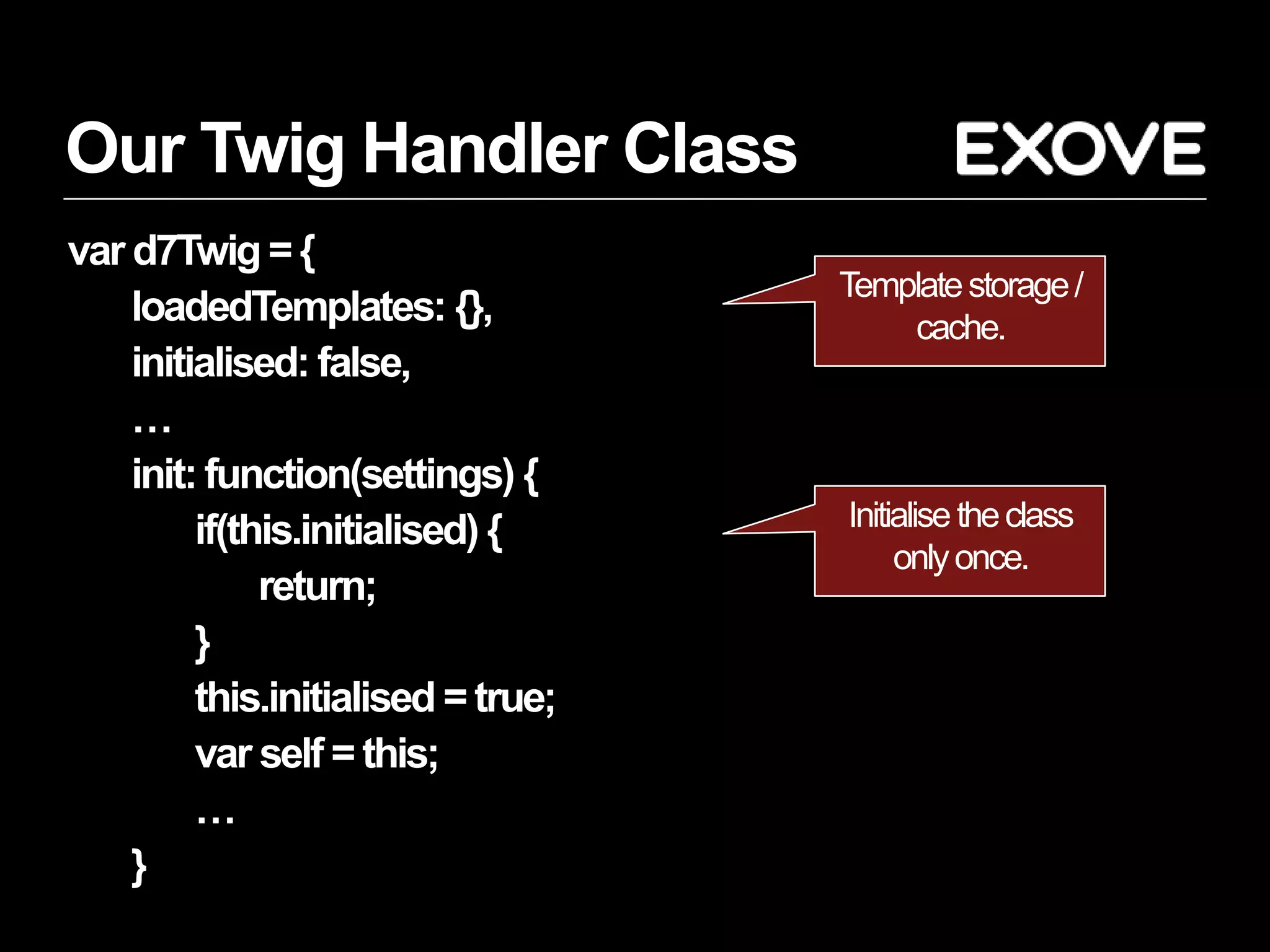 Our Twig Handler Class

EXOVE

var d7Twig = {
loadedTemplates: {},
initialised: false,
…
init: function(settings) {
if(this.initialised) {
return;
}
this.initialised = true;
var self = this;
…
}

Template storage / cache.

Initialise the class only once.